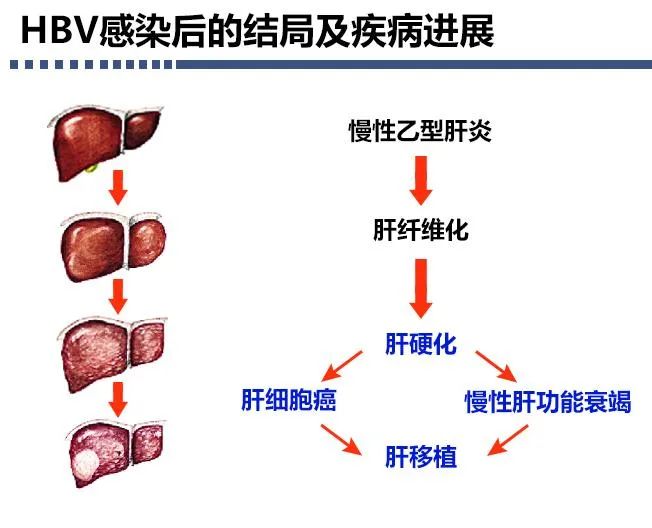 HBV感染后的结局及疾病进展

慢性乙型肝炎

肝纤维化

肝硬化

肝细胞癌

慢性肝功能衰竭

肝移植